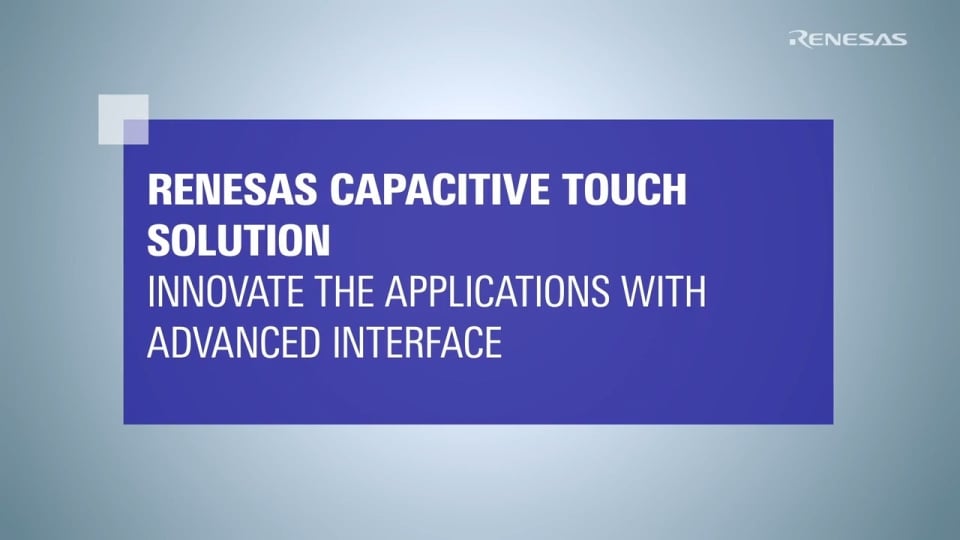 RENESAS

RENESAS CAPACITIVE TOUCH SOLUTION
INNOVATE THE APPLICATIONS WITH ADVANCED INTERFACE